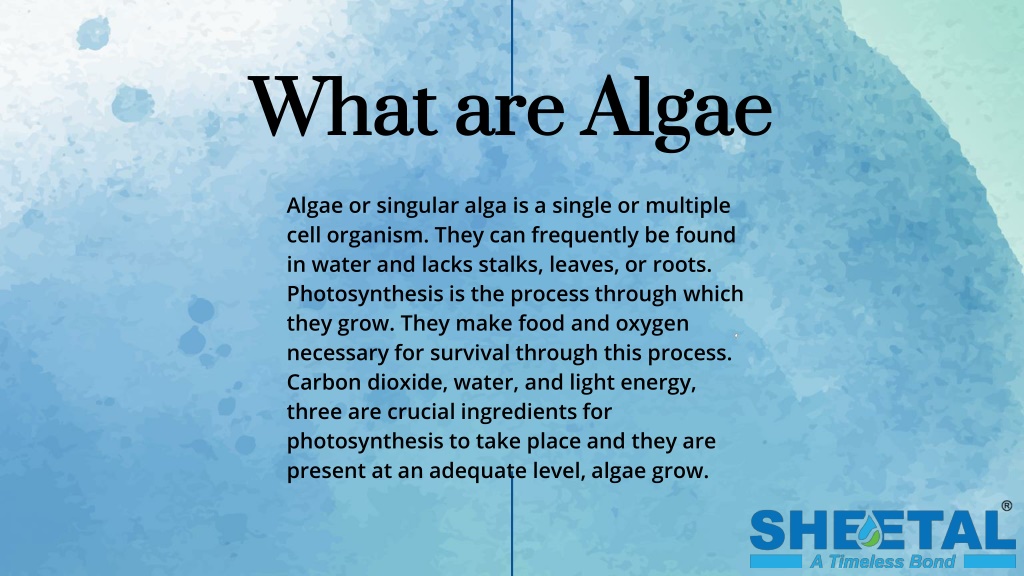 What are Algae

Algae or singular alga is a single or multiple cell organism. They can frequently be found in water and lacks stalks, leaves, or roots. Photosynthesis is the process through which they grow. They make food and oxygen necessary for survival through this process. Carbon dioxide, water, and light energy, three are crucial ingredients for photosynthesis to take place and they are present at an adequate level, algae grow.

SHEETAL®
A Timeless Bond